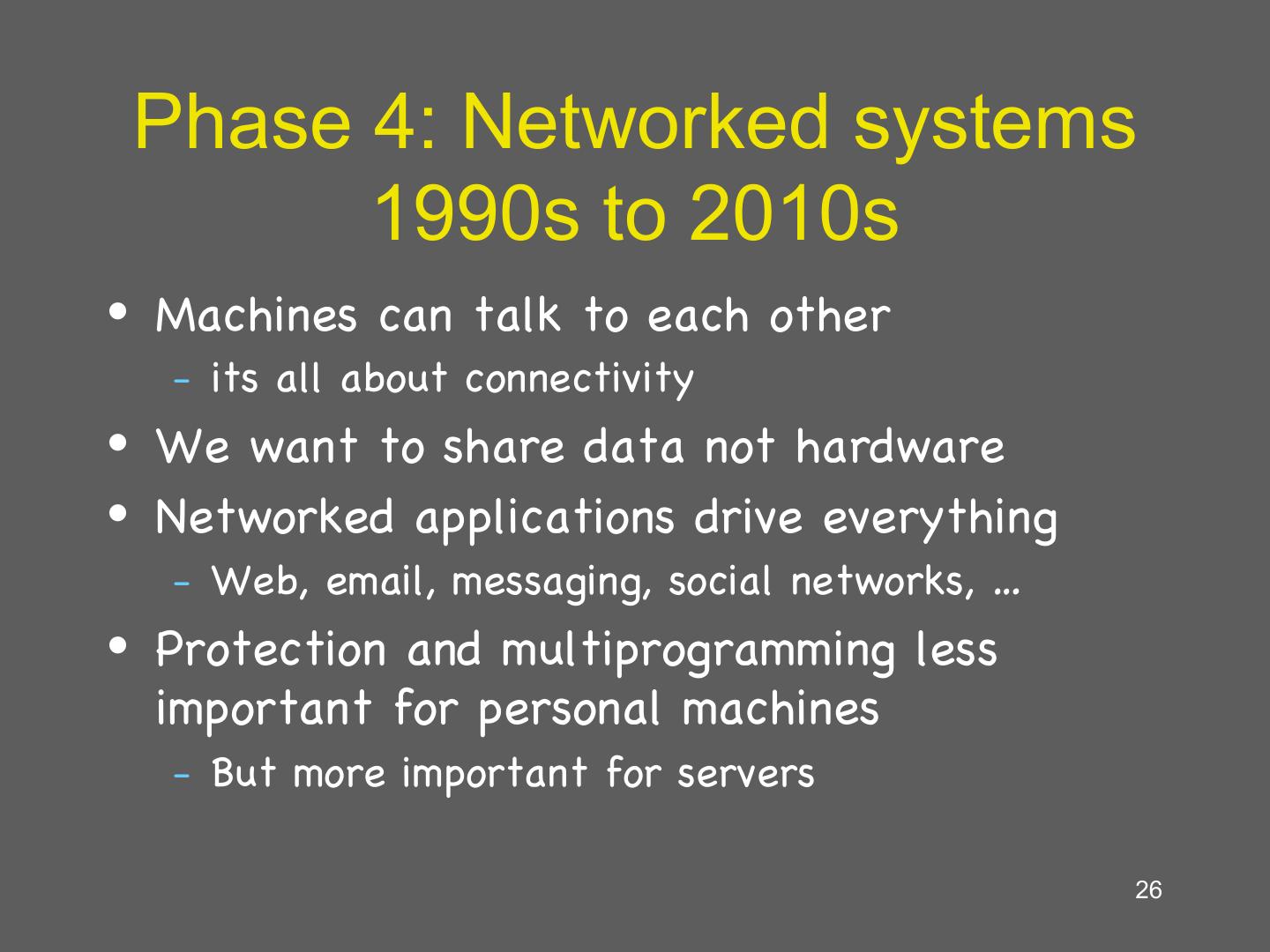 Phase 4: Networked systems 1990s to 2010s

• Machines can talk to each other
  - its all about connectivity
• We want to share data not hardware
• Networked applications drive everything
  - Web, email, messaging, social networks, …
• Protection and multiprogramming less important for personal machines
  - But more important for servers

26